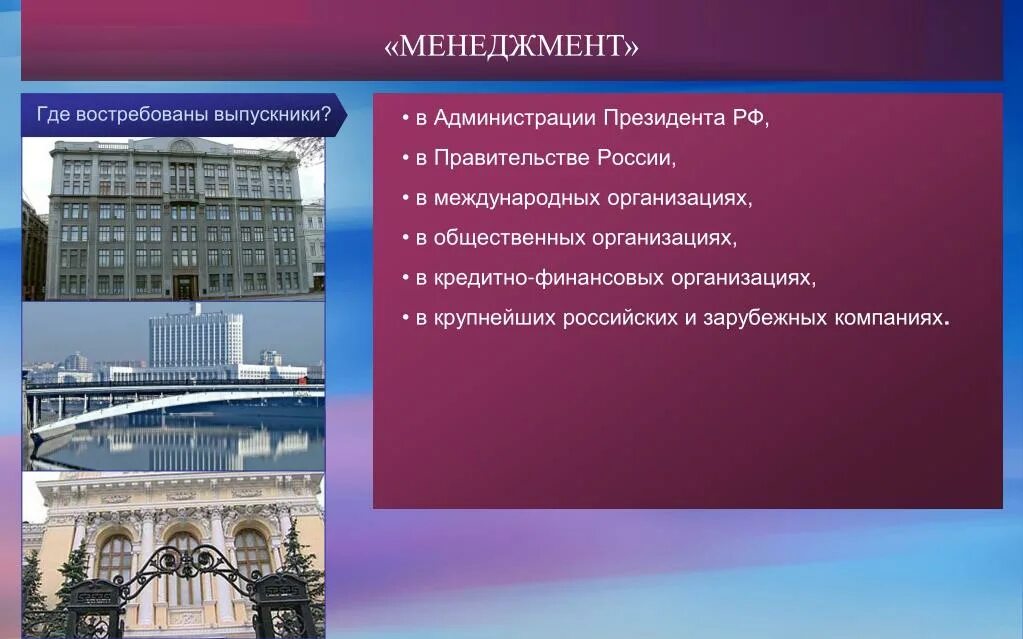 «МЕНЕДЖМЕНТ»

Где востребованы выпускники?

• в Администрации Президента РФ,
• в Правительстве России,
• в международных организациях,
• в общественных организациях,
• в кредитно-финансовых организациях,
• в крупнейших российских и зарубежных компаниях.